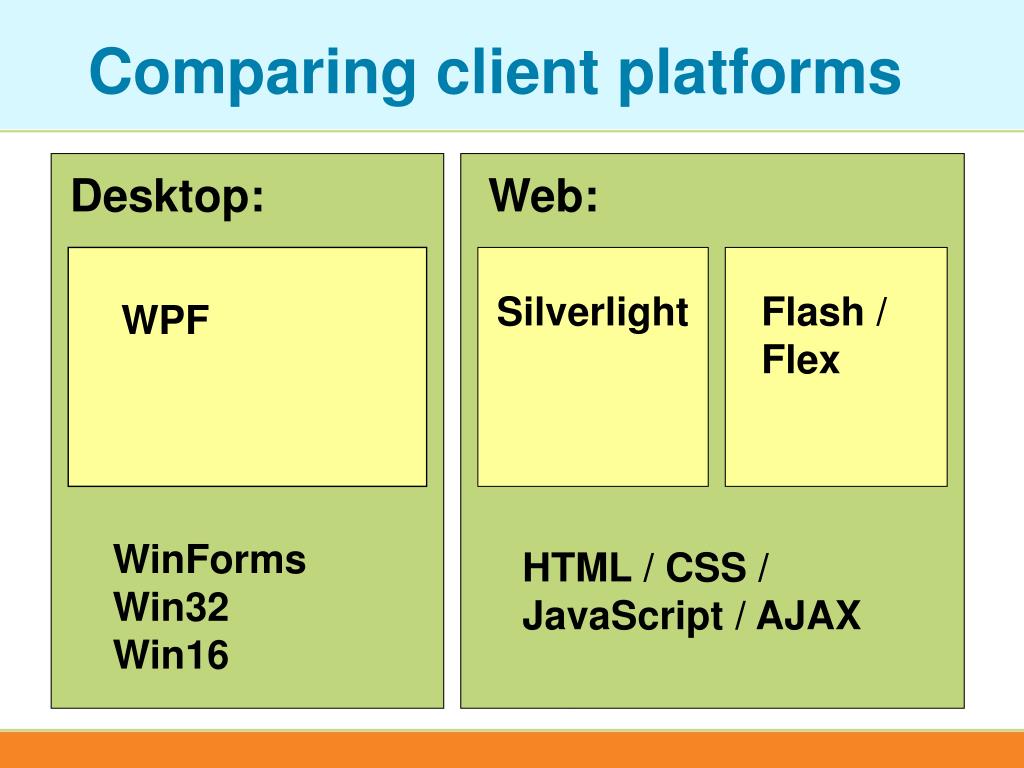 Comparing client platforms

Desktop:

WPF

WinForms
Win32
Win16

Web:

Silverlight

Flash / Flex

HTML / CSS / JavaScript / AJAX